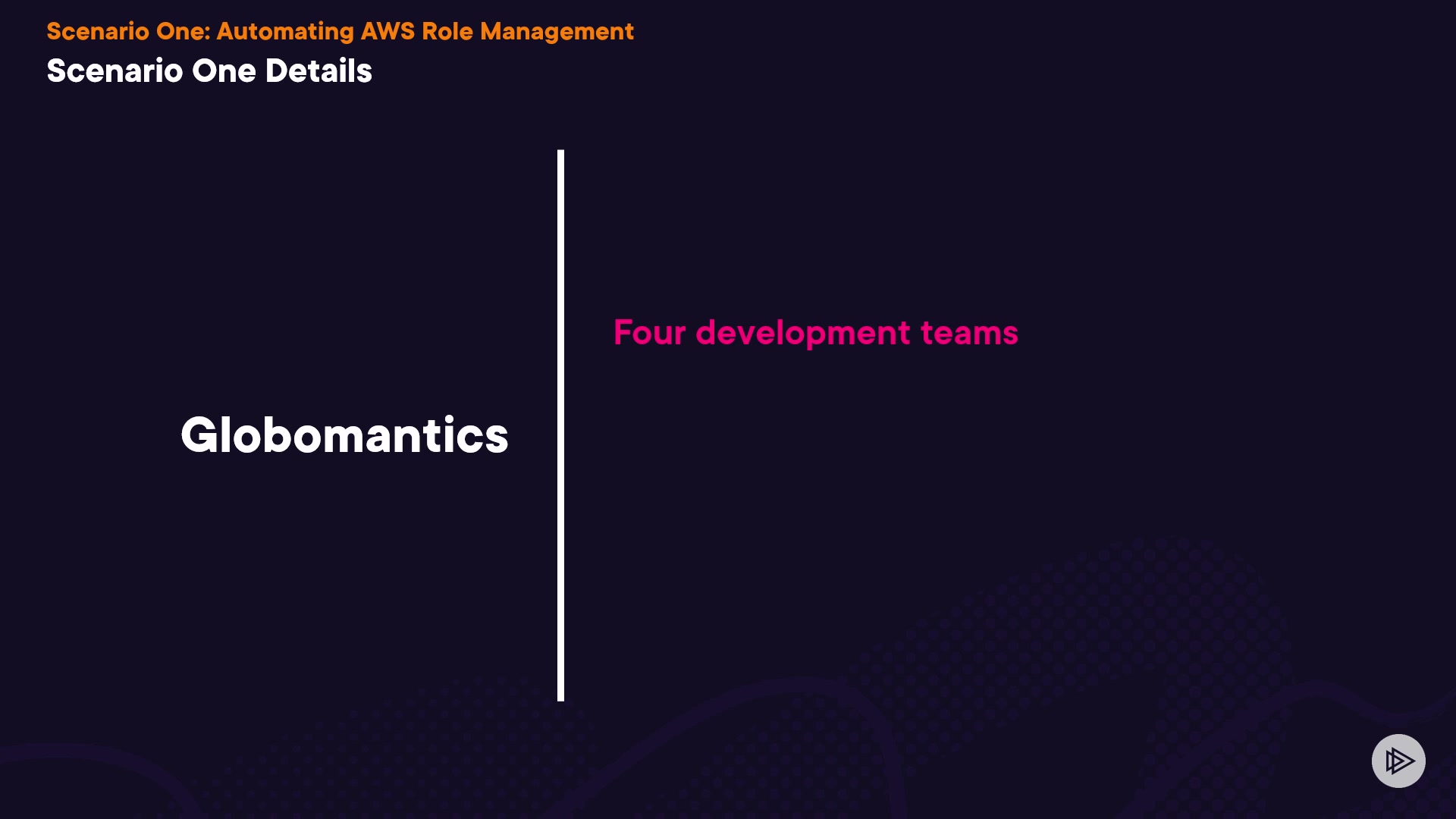 Scenario One: Automating AWS Role Management
Scenario One Details

Globomantics

Four development teams